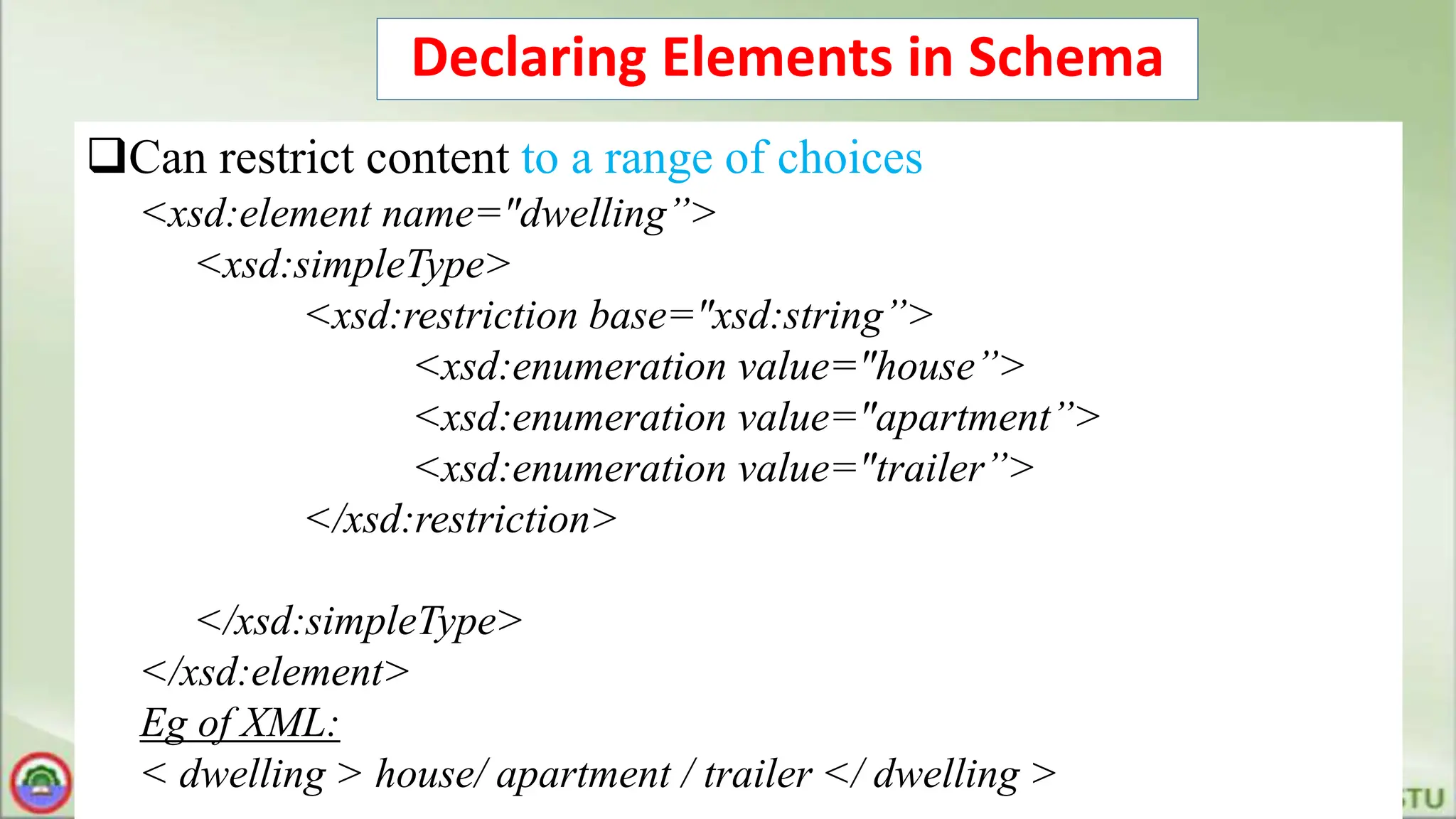 Declaring Elements in Schema

❑Can restrict content to a range of choices

<xsd:element name="dwelling”>
<xsd:simpleType>
<xsd:restriction base="xsd:string”>
<xsd:enumeration value="house”>
<xsd:enumeration value="apartment”>
<xsd:enumeration value="trailer”>
</xsd:restriction>

</xsd:simpleType>
</xsd:element>

Eg of XML:
< dwelling > house/ apartment / trailer </ dwelling >

TU